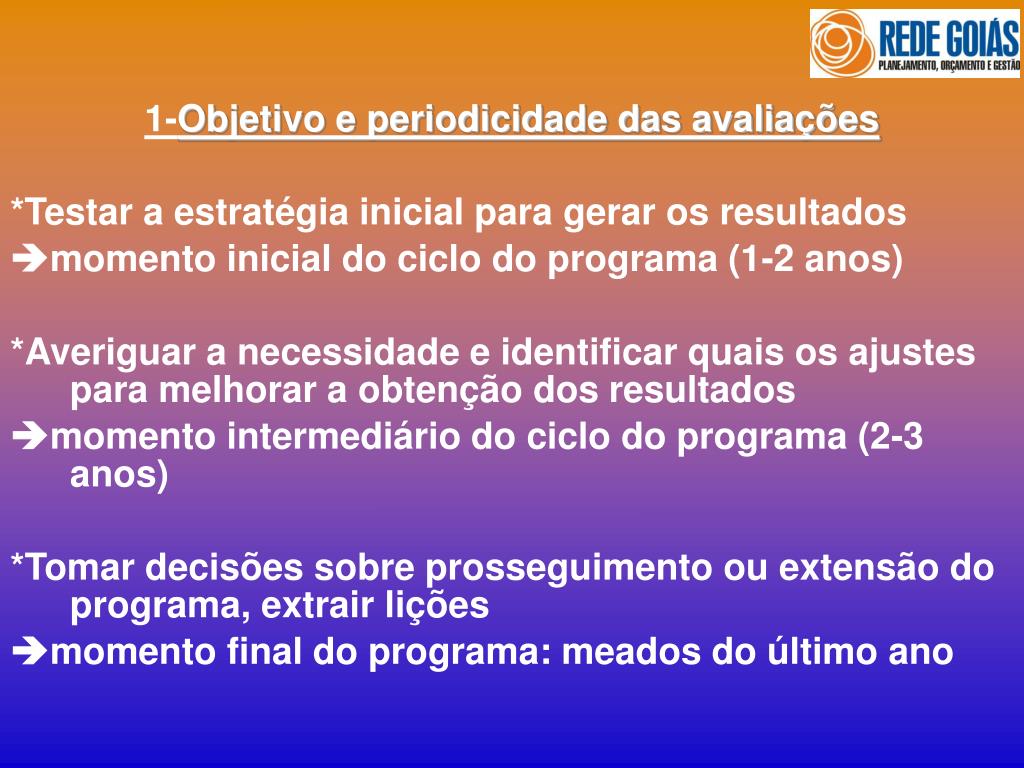 REDE GOIÁS
PLANEJAMENTO, ORÇAMENTO E GESTÃO

1-Objetivo e periodicidade das avaliações

*Testar a estratégia inicial para gerar os resultados
➔momento inicial do ciclo do programa (1-2 anos)

*Averiguar a necessidade e identificar quais os ajustes para melhorar a obtenção dos resultados
➔momento intermediário do ciclo do programa (2-3 anos)

*Tomar decisões sobre prosseguimento ou extensão do programa, extrair lições
➔momento final do programa: meados do último ano